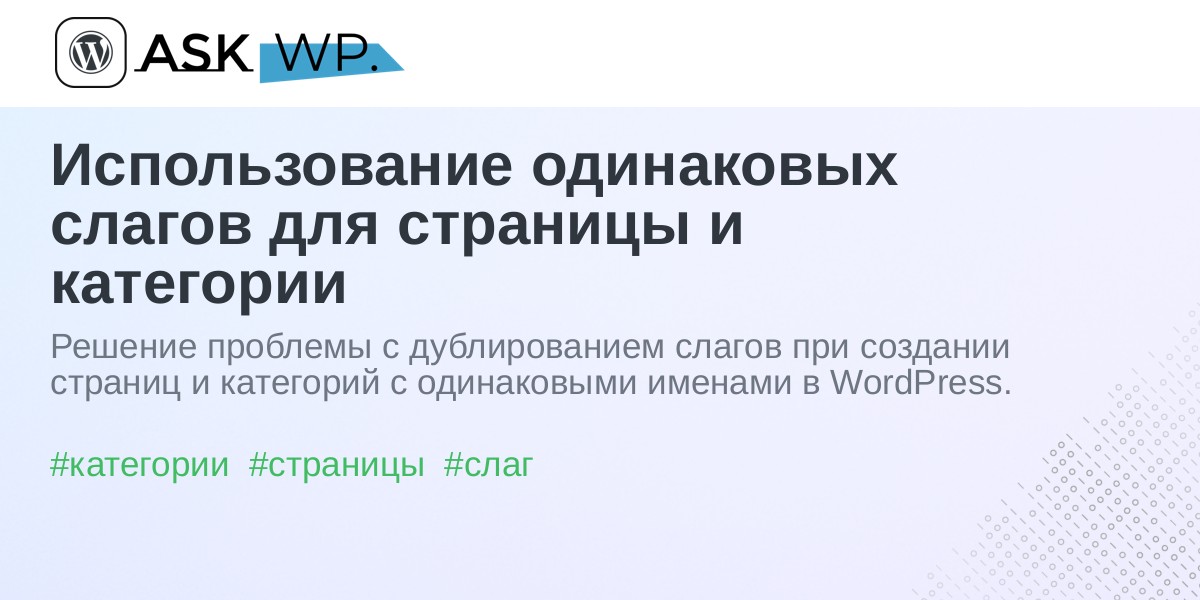 ASK WP.

Использование одинаковых слагов для страницы и категории

Решение проблемы с дублированием слагов при создании страниц и категорий с одинаковыми именами в WordPress.

#категории #страницы #слаг